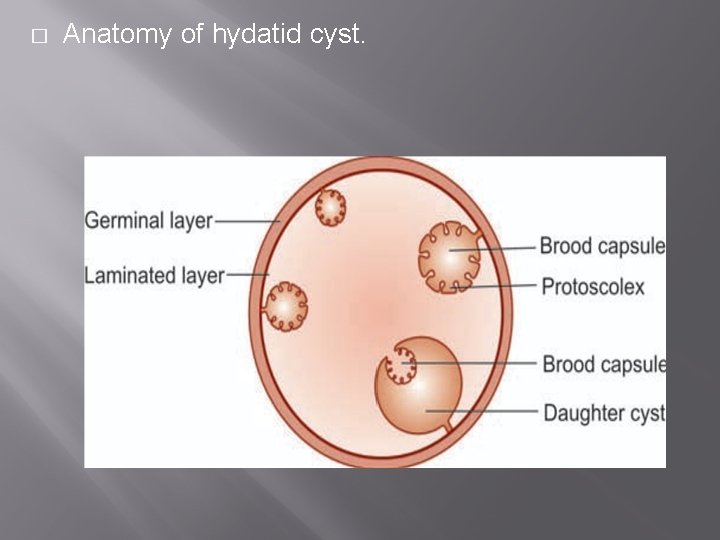 □ Anatomy of hydatid cyst.

Germinal layer
Laminated layer
Brood capsule
Protoscolex
Brood capsule
Daughter cyst